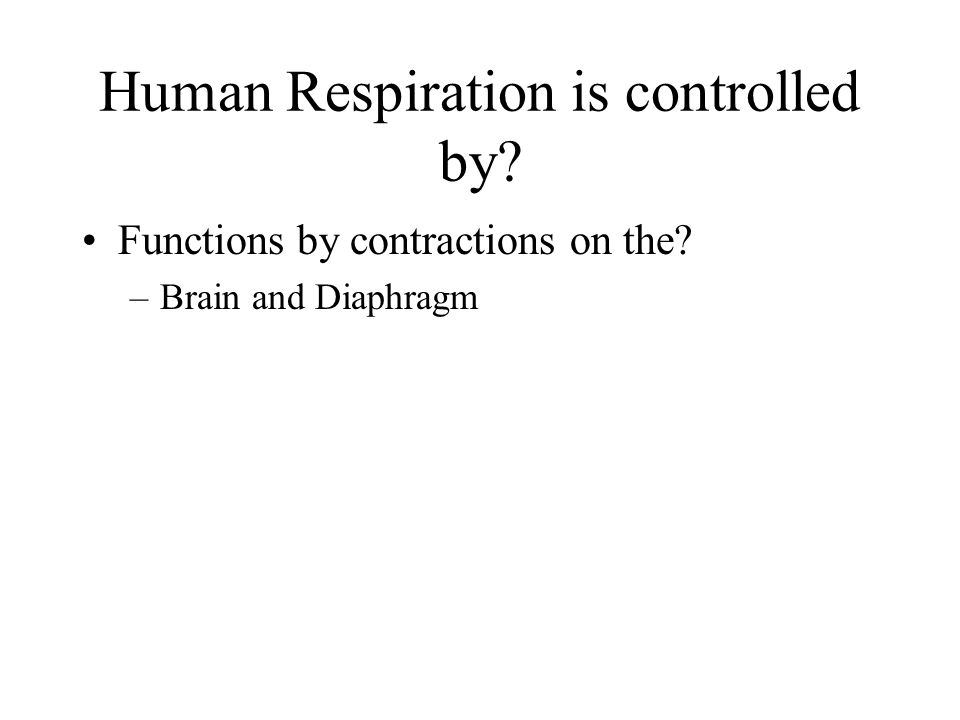 Human Respiration is controlled by?

• Functions by contractions on the?
– Brain and Diaphragm